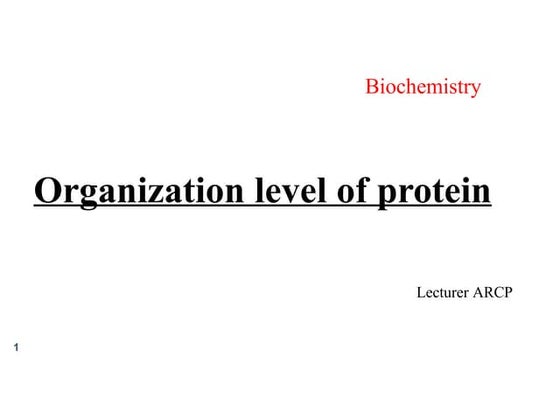 Biochemistry

Organization level of protein

Lecturer ARCP

1